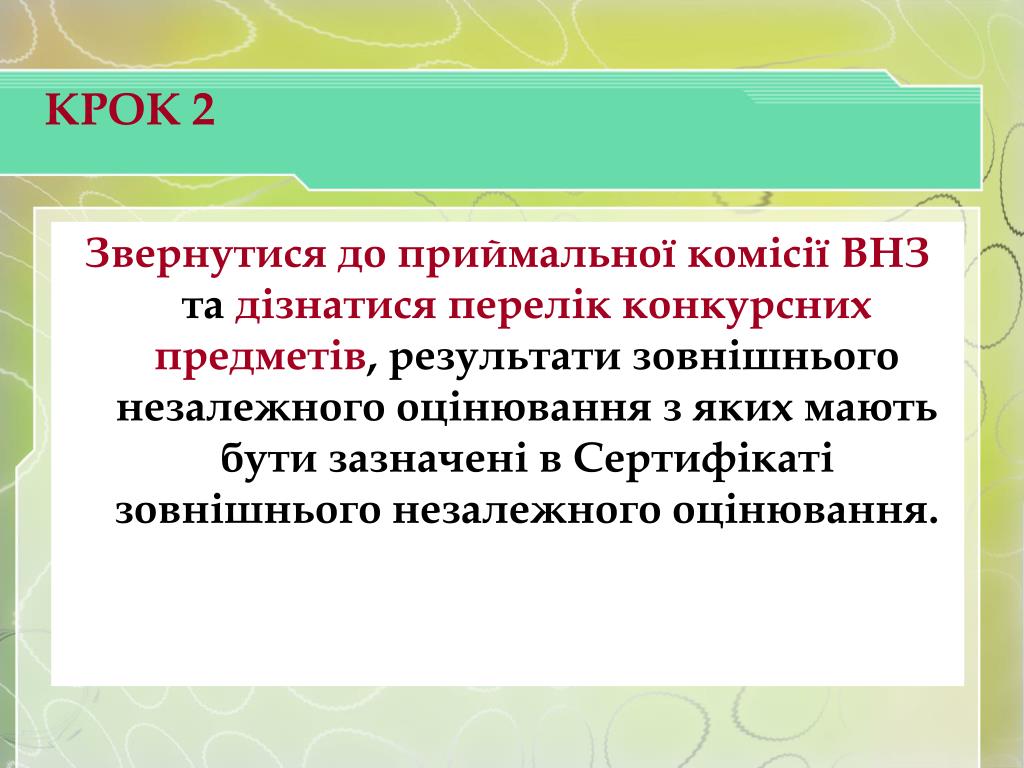 КРОК 2

Звернутися до приймальної комісії ВНЗ та дізнатися перелік конкурсних предметів, результати зовнішнього незалежного оцінювання з яких мають бути зазначені в Сертифікаті зовнішнього незалежного оцінювання.